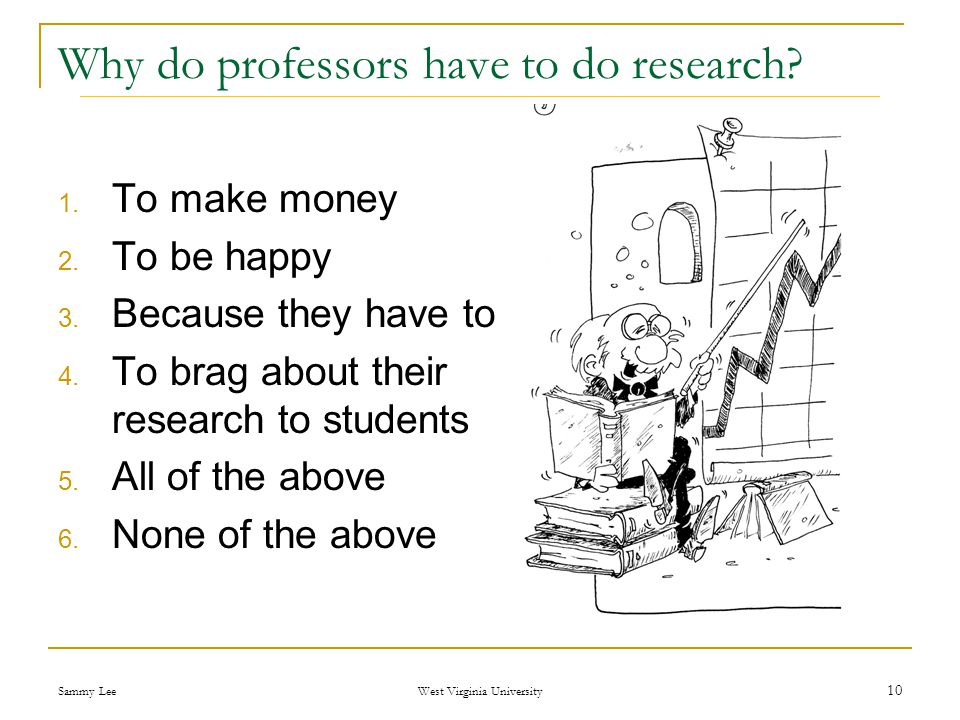 Why do professors have to do research?

1. To make money
2. To be happy
3. Because they have to
4. To brag about their research to students
5. All of the above
6. None of the above

Sammy Lee West Virginia University 10